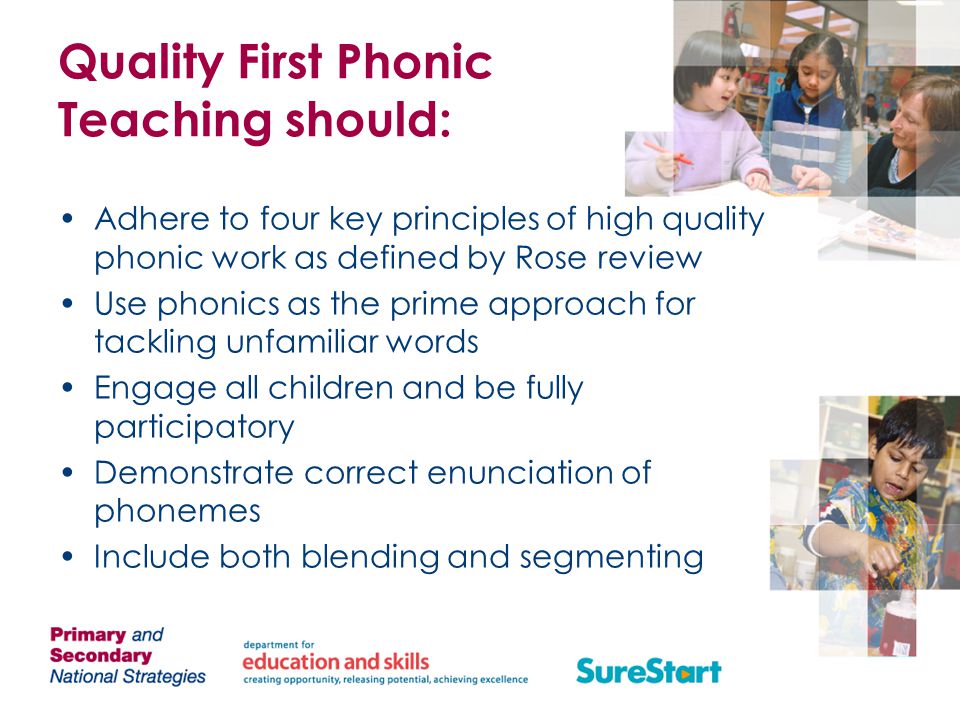 Quality First Phonic Teaching should:

• Adhere to four key principles of high quality phonic work as defined by Rose review
• Use phonics as the prime approach for tackling unfamiliar words
• Engage all children and be fully participatory
• Demonstrate correct enunciation of phonemes
• Include both blending and segmenting

Primary and Secondary National Strategies

department for education and skills
creating opportunity, releasing potential, achieving excellence

SureStart